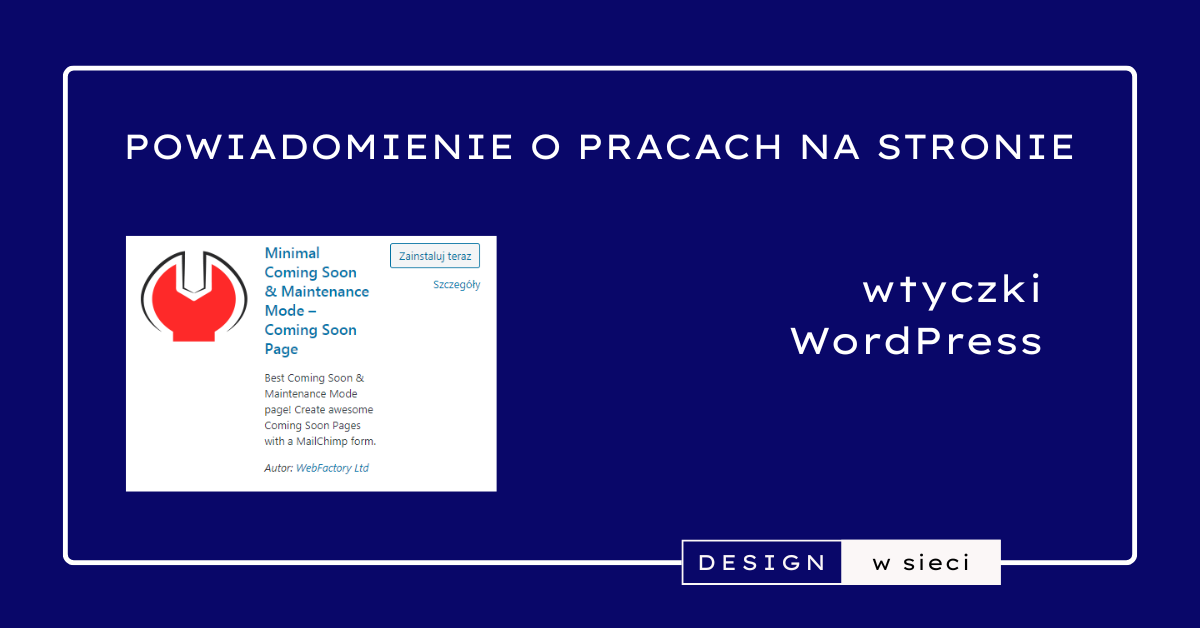 POWIADOMIENIE O PRACACH NA STRONIE

Minimal Coming Soon & Maintenance Mode – Coming Soon Page

Zainstaluj teraz

Szczegóły

Best Coming Soon & Maintenance Mode page! Create awesome Coming Soon Pages with a MailChimp form.

Autor: WebFactory Ltd

wtyczki WordPress

DESIGN w sieci